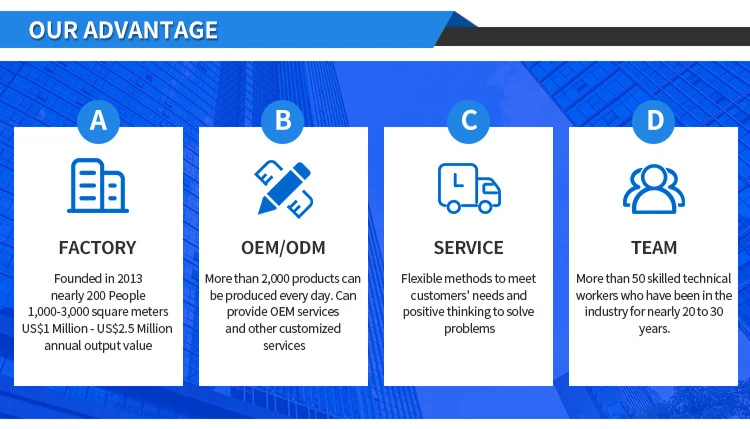 OUR ADVANTAGE

A

FACTORY

Founded in 2013
nearly 200 People
1,000-3,000 square meters
US$1 Million - US$2.5 Million
annual output value

B

OEM/ODM

More than 2,000 products can be produced every day. Can provide OEM services and other customized services

C

SERVICE

Flexible methods to meet customers' needs and positive thinking to solve problems

D

TEAM

More than 50 skilled technical workers who have been in the industry for nearly 20 to 30 years.